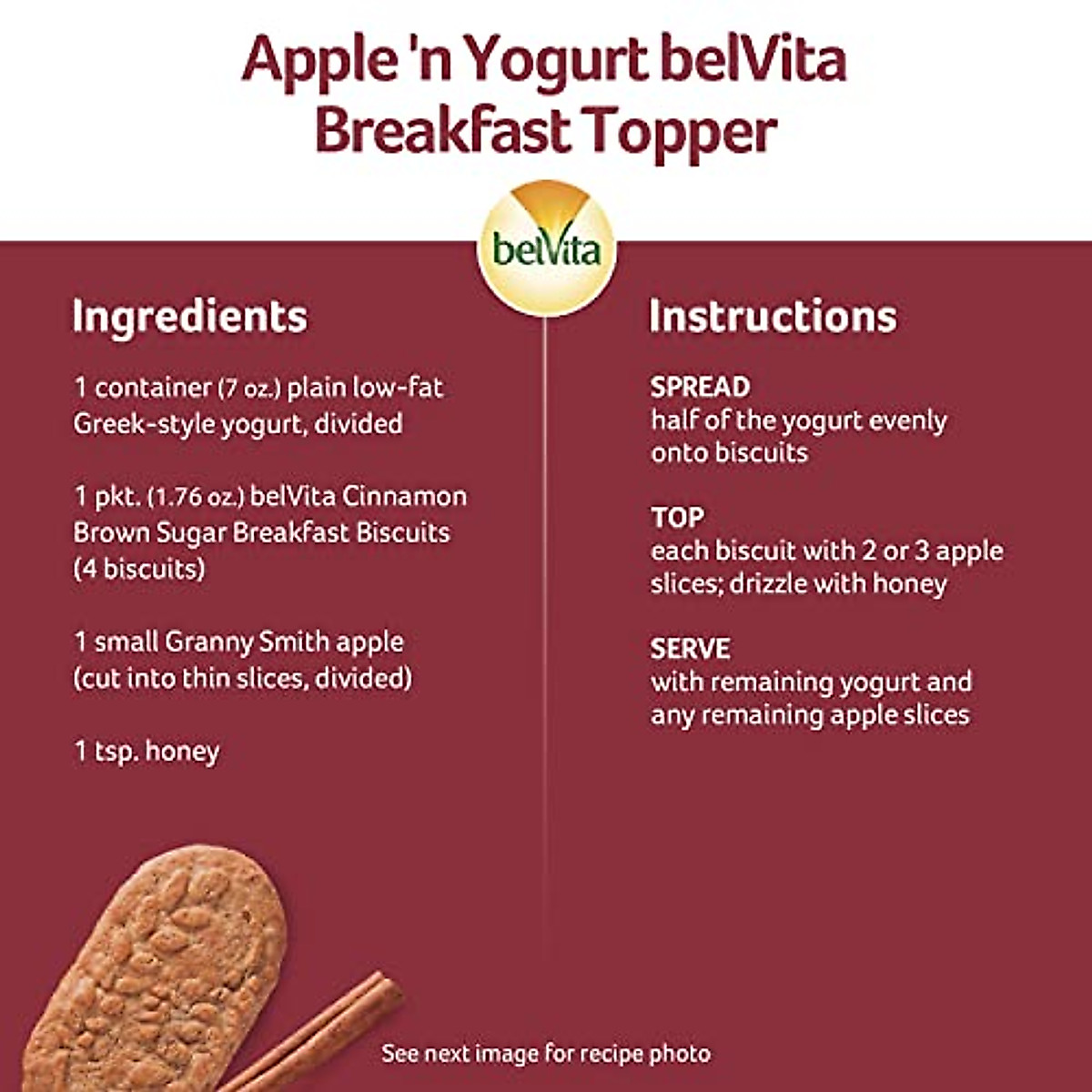 Apple 'n Yogurt belVita Breakfast Topper

belVita

Ingredients

1 container (7 oz.) plain low-fat Greek-style yogurt, divided

1 pkt. (1.76 oz.) belVita Cinnamon Brown Sugar Breakfast Biscuits (4 biscuits)

1 small Granny Smith apple (cut into thin slices, divided)

1 tsp. honey

Instructions

SPREAD
half of the yogurt evenly onto biscuits

TOP
each biscuit with 2 or 3 apple slices; drizzle with honey

SERVE
with remaining yogurt and any remaining apple slices

See next image for recipe photo